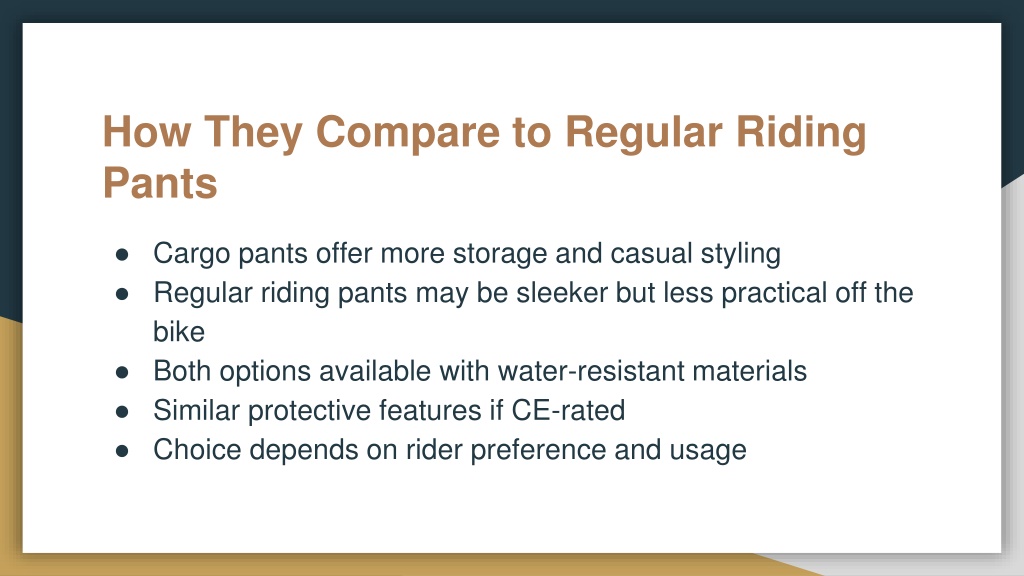 How They Compare to Regular Riding Pants

● Cargo pants offer more storage and casual styling
● Regular riding pants may be sleeker but less practical off the bike
● Both options available with water-resistant materials
● Similar protective features if CE-rated
● Choice depends on rider preference and usage